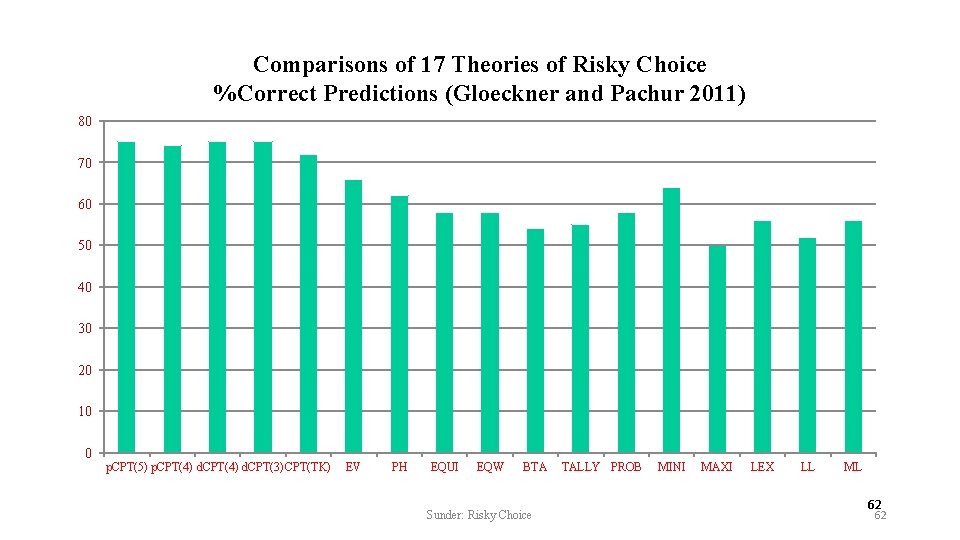 Comparisons of 17 Theories of Risky Choice
%Correct Predictions (Gloeckner and Pachur 2011)

80
70
60
50
40
30
20
10
0

p.CPT(5) p.CPT(4) d.CPT(4) d.CPT(3) CPT(TK) EV PH EQUI EQW BTA TALLY PROB MINI MAXI LEX LL ML

Sunder: Risky Choice

62
62